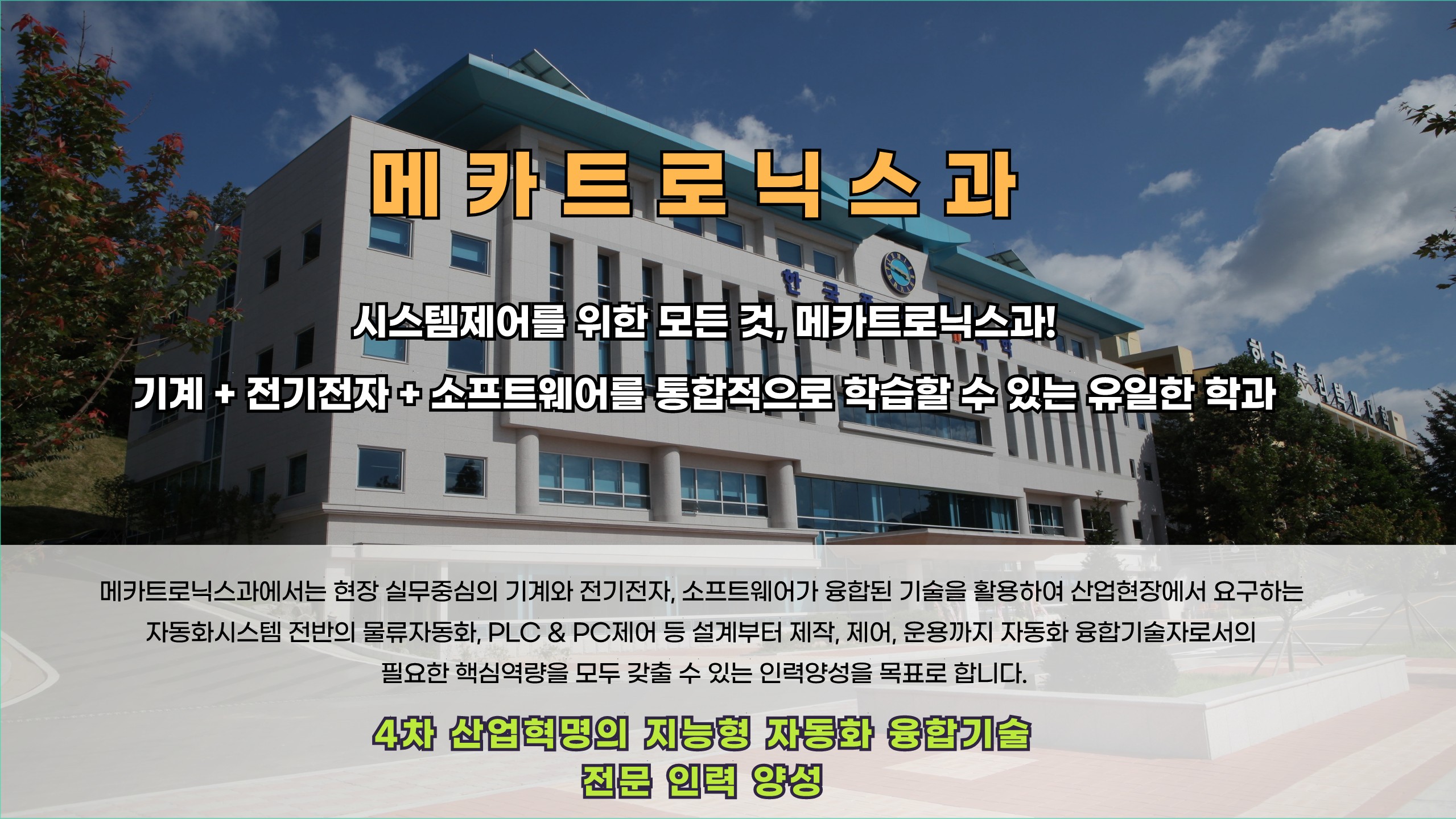 메카트로닉스과

시스템제어를 위한 모든 것, 메카트로닉스과!

기계 + 전기전자 + 소프트웨어를 통합적으로 학습할 수 있는 유일한 학과

메카트로닉스과에서는 현장 실무중심의 기계와 전기전자, 소프트웨어가 융합된 기술을 활용하여 산업현장에서 요구하는 자동화시스템 전반의 물류자동화, PLC & PC제어 등 설계부터 제작, 제어, 운용까지 자동화 융합기술자로서의 필요한 핵심역량을 모두 갖출 수 있는 인력양성을 목표로 합니다.

4차 산업혁명의 지능형 자동화 융합기술
전문 인력 양성